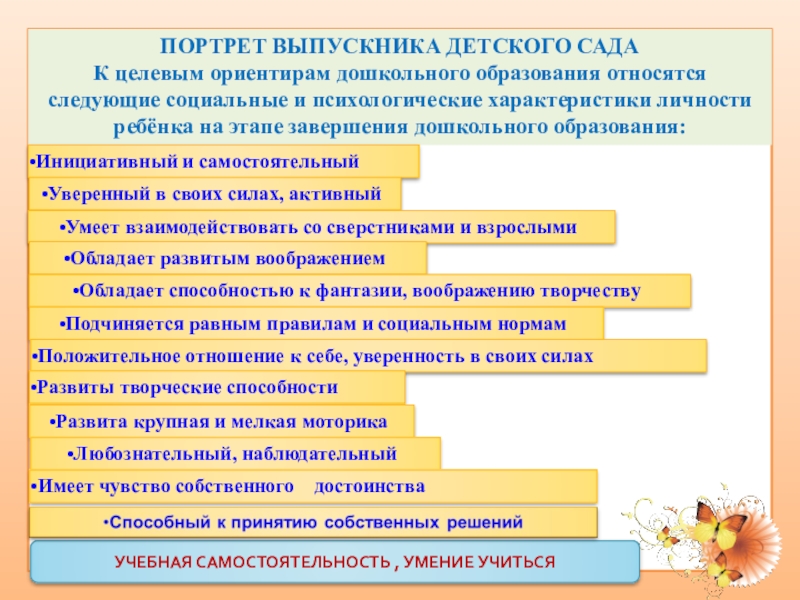 ПОРТРЕТ ВЫПУСКНИКА ДЕТСКОГО САДА
К целевым ориентирам дошкольного образования относятся следующие социальные и психологические характеристики личности ребёнка на этапе завершения дошкольного образования:

•Инициативный и самостоятельный

•Уверенный в своих силах, активный

•Умеет взаимодействовать со сверстниками и взрослыми

•Обладает развитым воображением

•Обладает способностью к фантазии, воображению творчеству

•Подчиняется равным правилам и социальным нормам

•Положительное отношение к себе, уверенность в своих силах

•Развиты творческие способности

•Развита крупная и мелкая моторика

•Любознательный, наблюдательный

•Имеет чувство собственного достоинства

•Способный к принятию собственных решений

УЧЕБНАЯ САМОСТОЯТЕЛЬНОСТЬ , УМЕНИЕ УЧИТЬСЯ